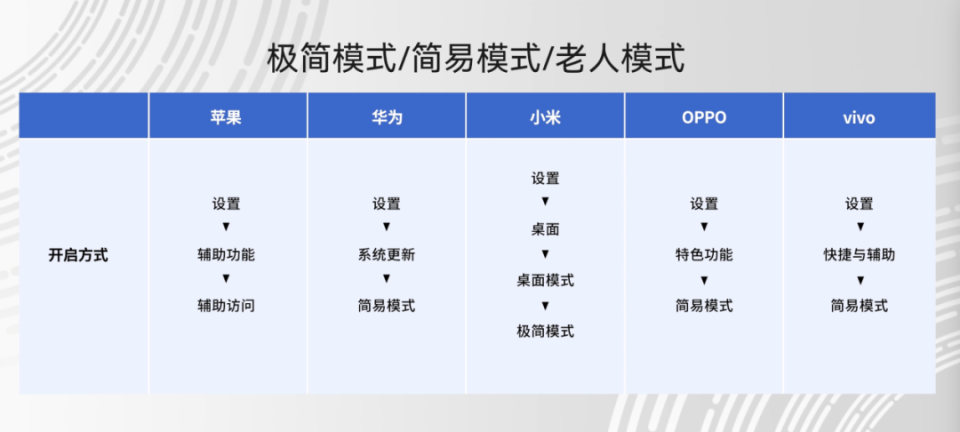 极简模式/简易模式/老人模式

| | 苹果 | 华为 | 小米 | OPPO | vivo |
|---|---|---|---|---|---|
| 开启方式 | 设置 ▼ 辅助功能 ▼ 辅助访问 | 设置 ▼ 系统更新 ▼ 简易模式 | 设置 ▼ 桌面 ▼ 桌面模式 ▼ 极简模式 | 设置 ▼ 特色功能 ▼ 简易模式 | 设置 ▼ 快捷与辅助 ▼ 简易模式 |